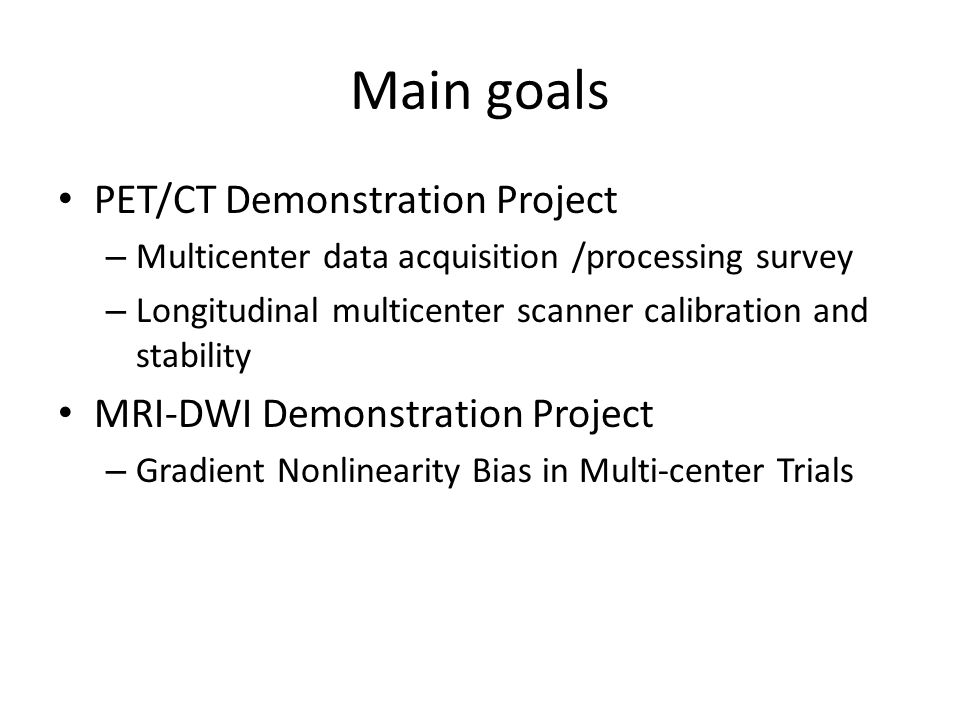 Main goals

• PET/CT Demonstration Project
– Multicenter data acquisition /processing survey
– Longitudinal multicenter scanner calibration and stability

• MRI-DWI Demonstration Project
– Gradient Nonlinearity Bias in Multi-center Trials